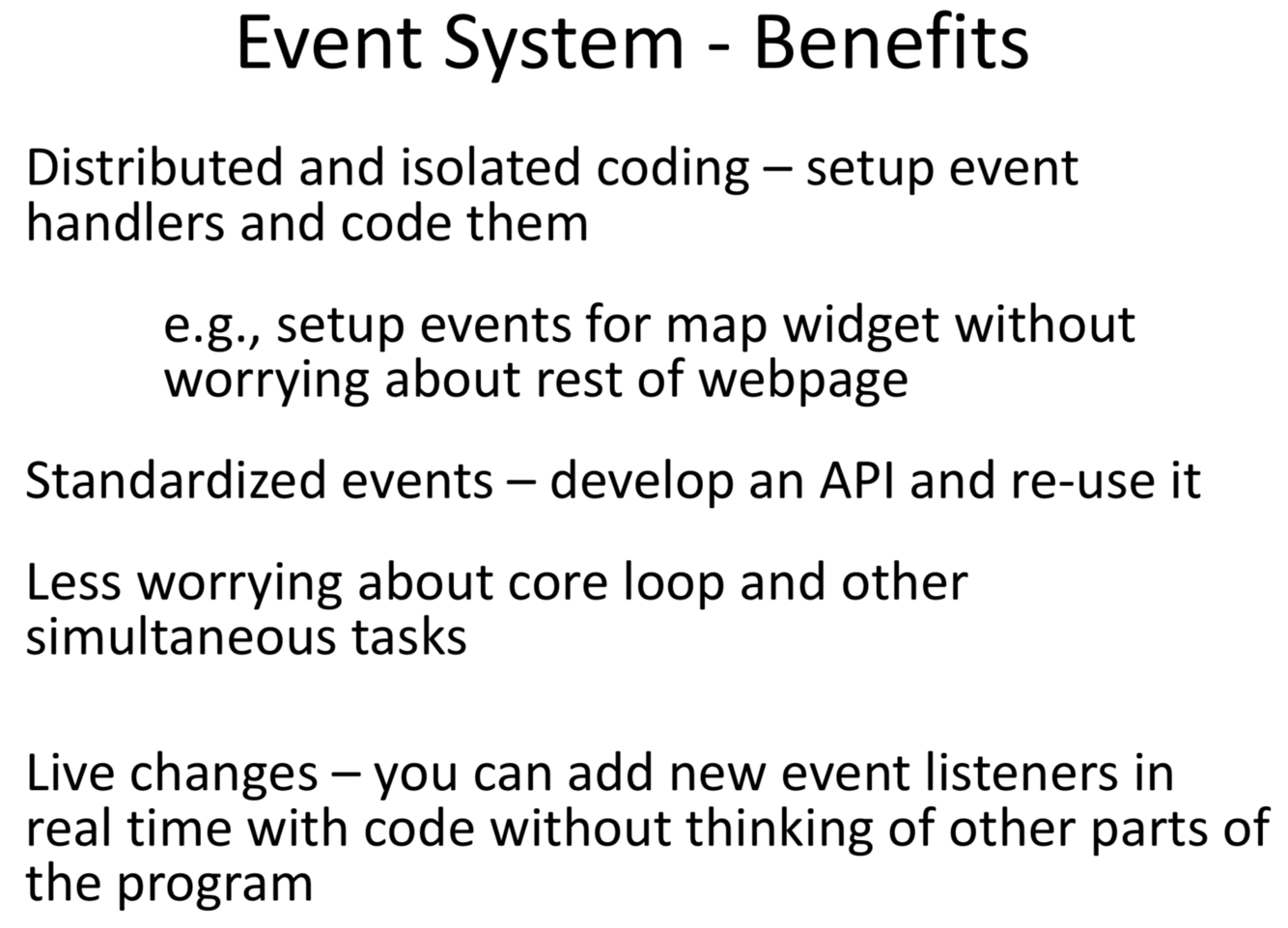 Event System - Benefits

Distributed and isolated coding – setup event handlers and code them

e.g., setup events for map widget without worrying about rest of webpage

Standardized events – develop an API and re-use it

Less worrying about core loop and other simultaneous tasks

Live changes – you can add new event listeners in real time with code without thinking of other parts of the program